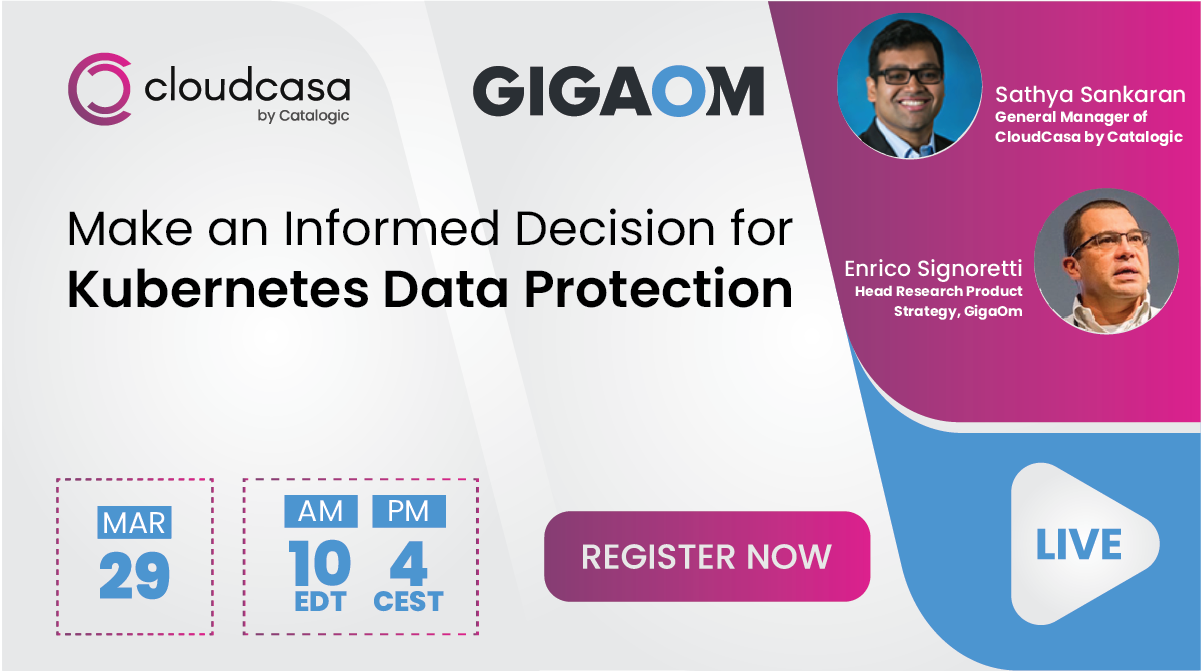 cloudcasa
by Catalogic

GIGAOM

Sathya Sankaran
General Manager of CloudCasa by Catalogic

Make an Informed Decision for
Kubernetes Data Protection

Enrico Signoretti
Head Research Product Strategy, GigaOm

MAR
29

AM
10
EDT

PM
4
CEST

REGISTER NOW

LIVE